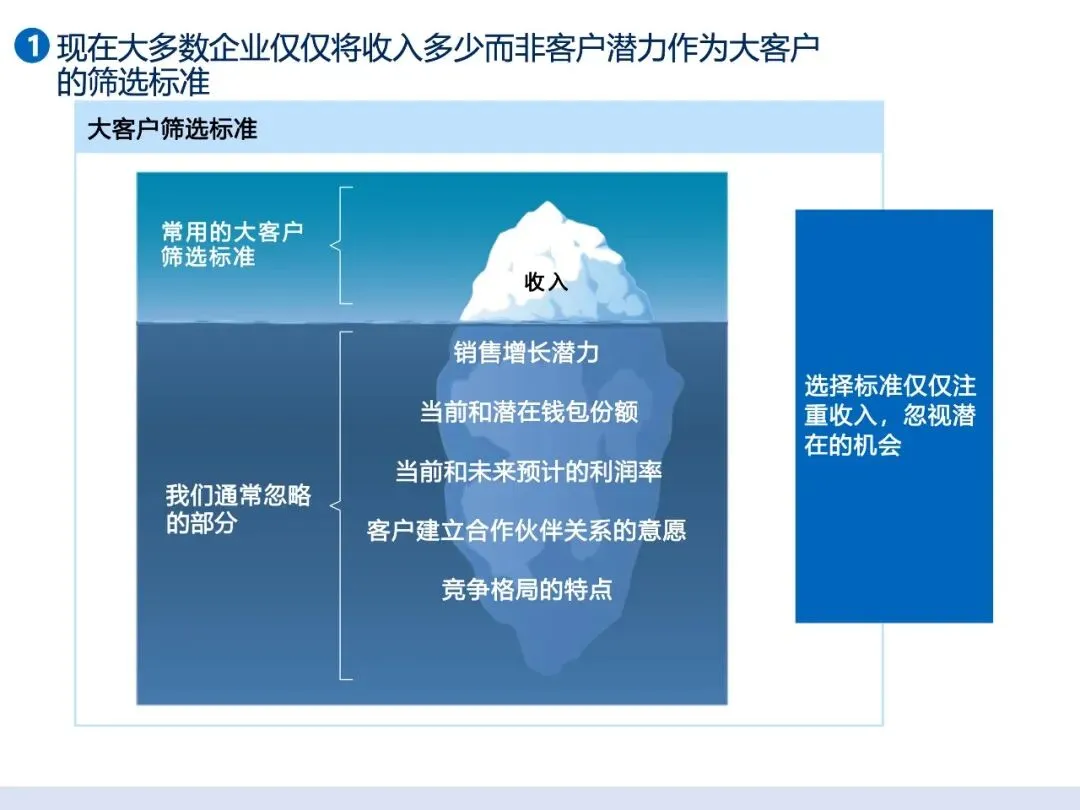 1 现在大多数企业仅仅将收入多少而非客户潜力作为大客户的筛选标准

大客户筛选标准

常用的大客户筛选标准

收入

我们通常忽略的部分

销售增长潜力

当前和潜在钱包份额

当前和未来预计的利润率

客户建立合作伙伴关系的意愿

竞争格局的特点

选择标准仅仅注重收入，忽视潜在的机会